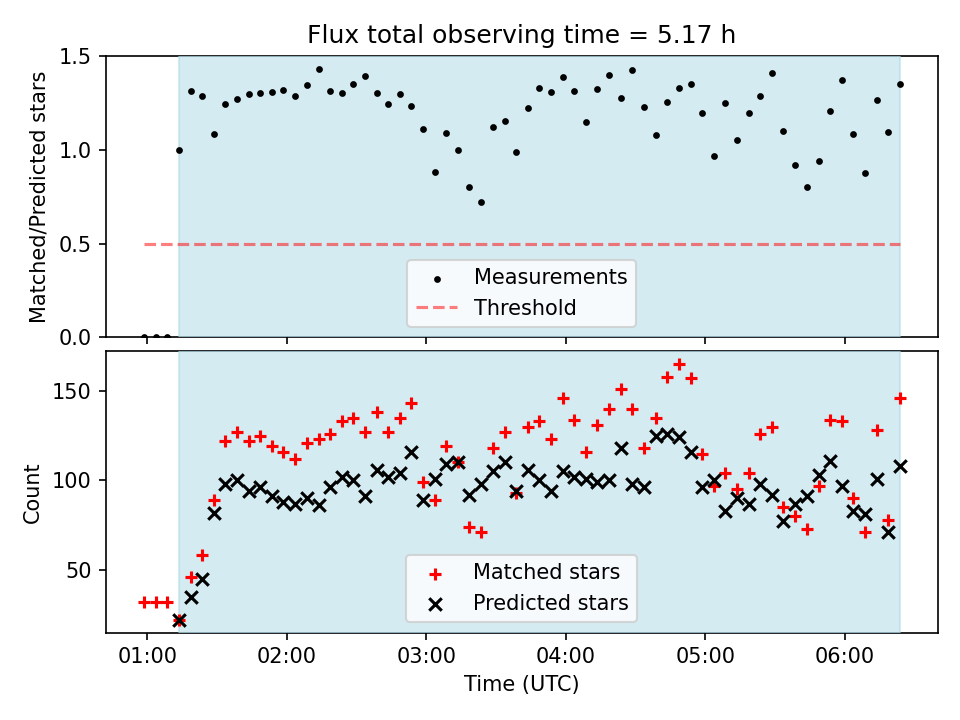 Flux total observing time = 5.17 h

Matched/Predicted stars

1.5
1.0
0.5
0.0

Measurements
Threshold

Count

150
100
50

Matched stars
Predicted stars

01:00 02:00 03:00 04:00 05:00 06:00

Time (UTC)